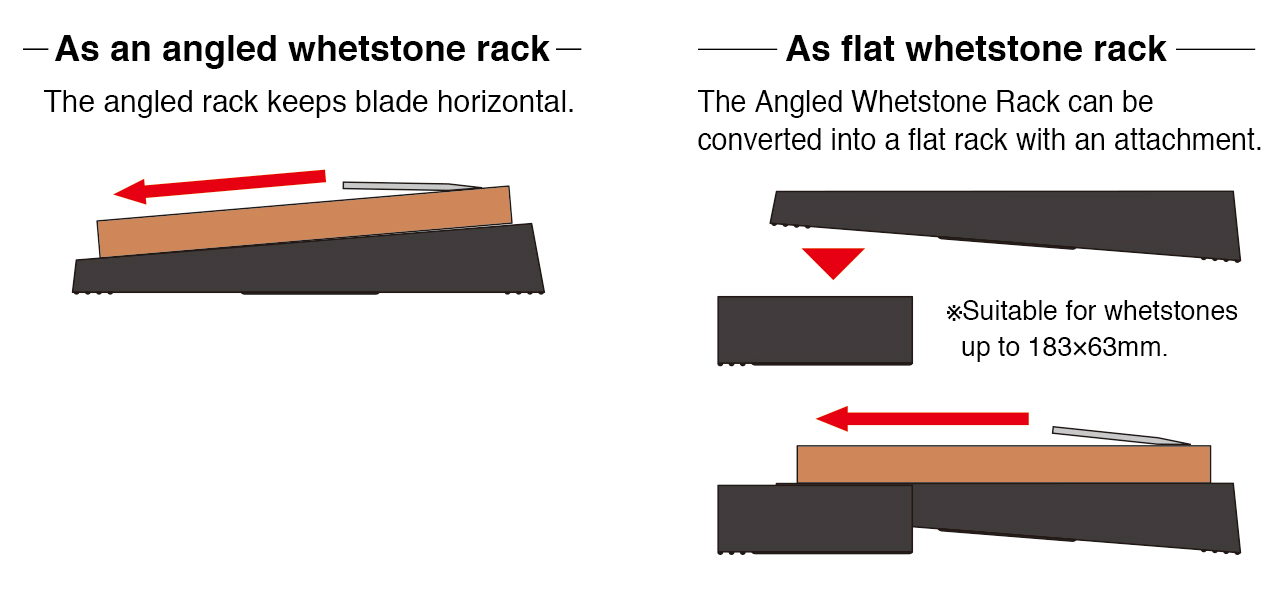 As an angled whetstone rack

The angled rack keeps blade horizontal.

As flat whetstone rack

The Angled Whetstone Rack can be converted into a flat rack with an attachment.

※Suitable for whetstones up to 183×63mm.